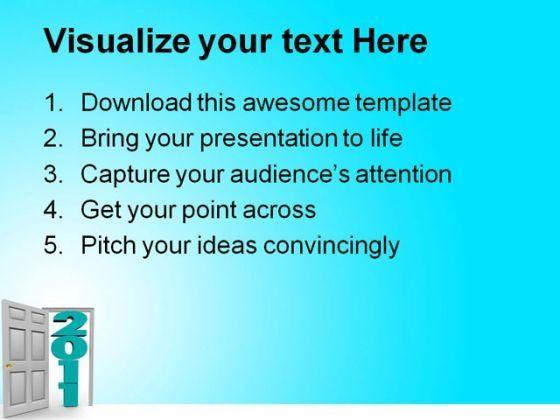 Visualize your text Here

1. Download this awesome template
2. Bring your presentation to life
3. Capture your audience's attention
4. Get your point across
5. Pitch your ideas convincingly

2011